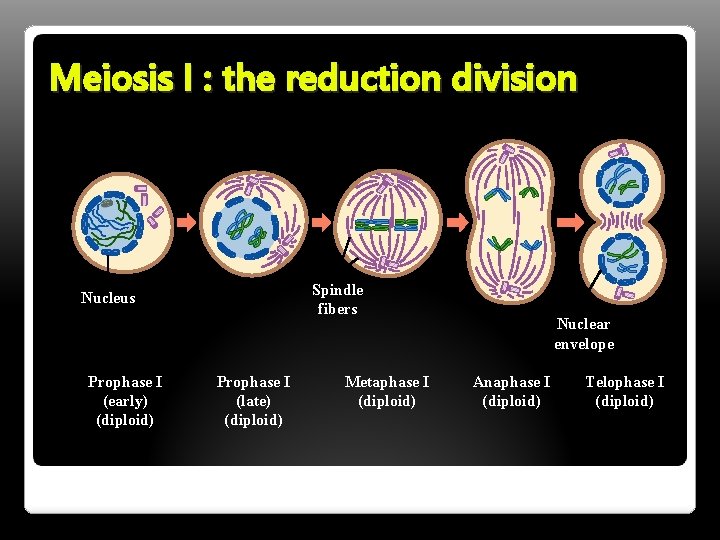 Meiosis I : the reduction division

Nucleus

Spindle fibers

Nuclear envelope

Prophase I (early) (diploid)

Prophase I (late) (diploid)

Metaphase I (diploid)

Anaphase I (diploid)

Telophase I (diploid)